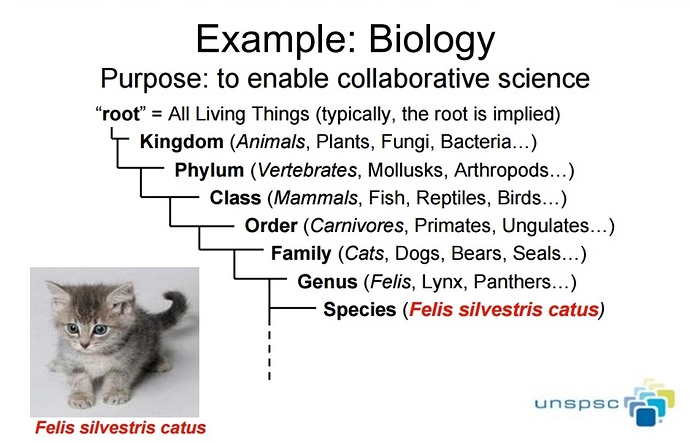 Example: Biology

Purpose: to enable collaborative science

"root" = All Living Things (typically, the root is implied)

Kingdom (Animals, Plants, Fungi, Bacteria…)

Phylum (Vertebrates, Mollusks, Arthropods…)

Class (Mammals, Fish, Reptiles, Birds…)

Order (Carnivores, Primates, Ungulates…)

Family (Cats, Dogs, Bears, Seals…)

Genus (Felis, Lynx, Panthers…)

Species (Felis silvestris catus)

Felis silvestris catus

unspsc